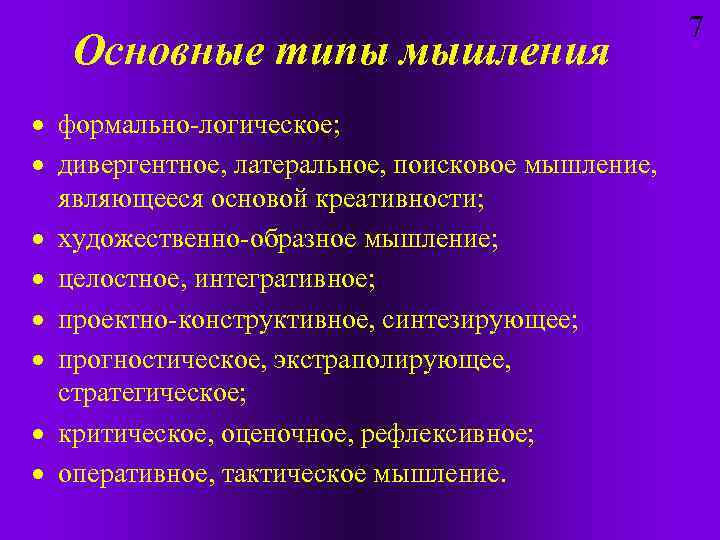 7

Основные типы мышления

• формально-логическое;
• дивергентное, латеральное, поисковое мышление, являющееся основой креативности;
• художественно-образное мышление;
• целостное, интегративное;
• проектно-конструктивное, синтезирующее;
• прогностическое, экстраполирующее, стратегическое;
• критическое, оценочное, рефлексивное;
• оперативное, тактическое мышление.